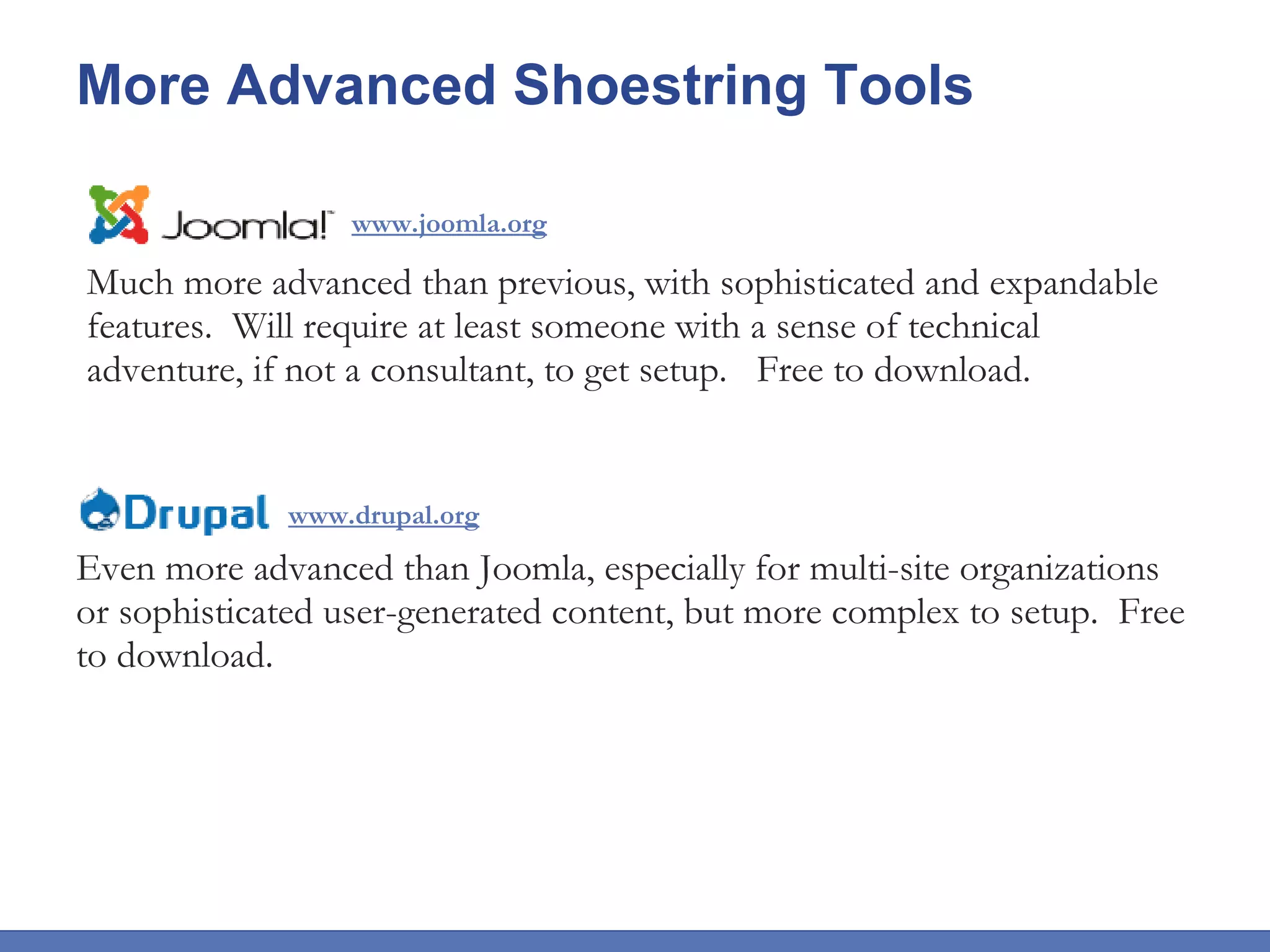 More Advanced Shoestring Tools

Joomla! www.joomla.org

Much more advanced than previous, with sophisticated and expandable features. Will require at least someone with a sense of technical adventure, if not a consultant, to get setup. Free to download.

Drupal www.drupal.org

Even more advanced than Joomla, especially for multi-site organizations or sophisticated user-generated content, but more complex to setup. Free to download.